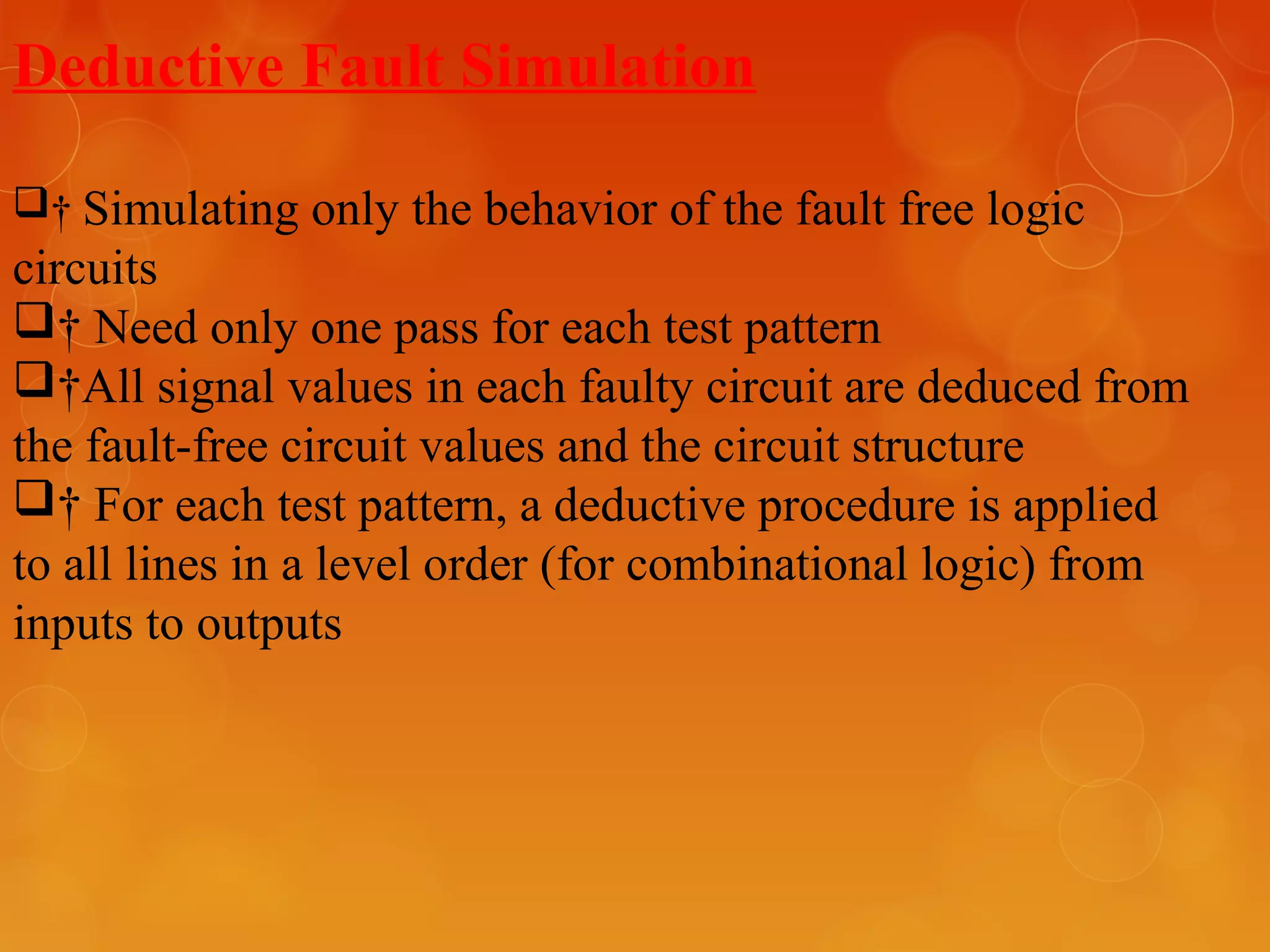 Deductive Fault Simulation

❑† Simulating only the behavior of the fault free logic circuits
❑† Need only one pass for each test pattern
❑†All signal values in each faulty circuit are deduced from the fault-free circuit values and the circuit structure
❑† For each test pattern, a deductive procedure is applied to all lines in a level order (for combinational logic) from inputs to outputs